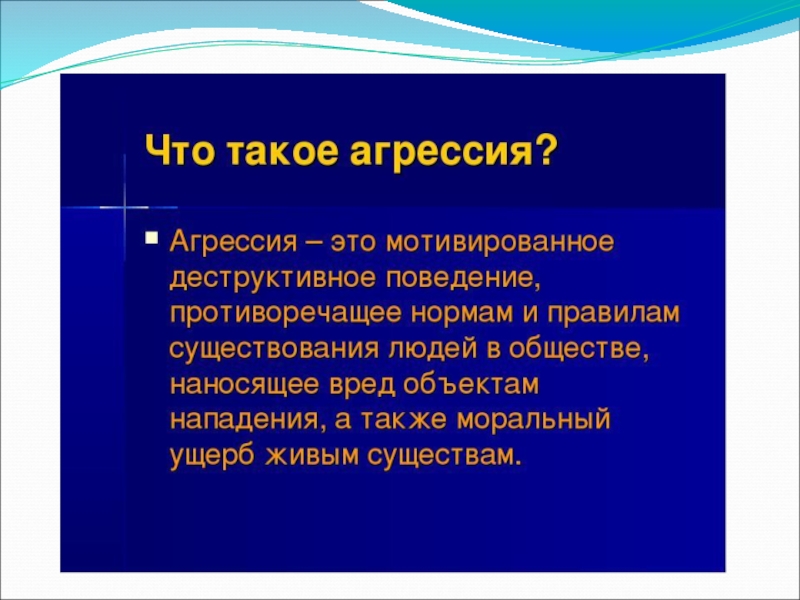 Что такое агрессия?

Агрессия – это мотивированное деструктивное поведение, противоречащее нормам и правилам существования людей в обществе, наносящее вред объектам нападения, а также моральный ущерб живым существам.